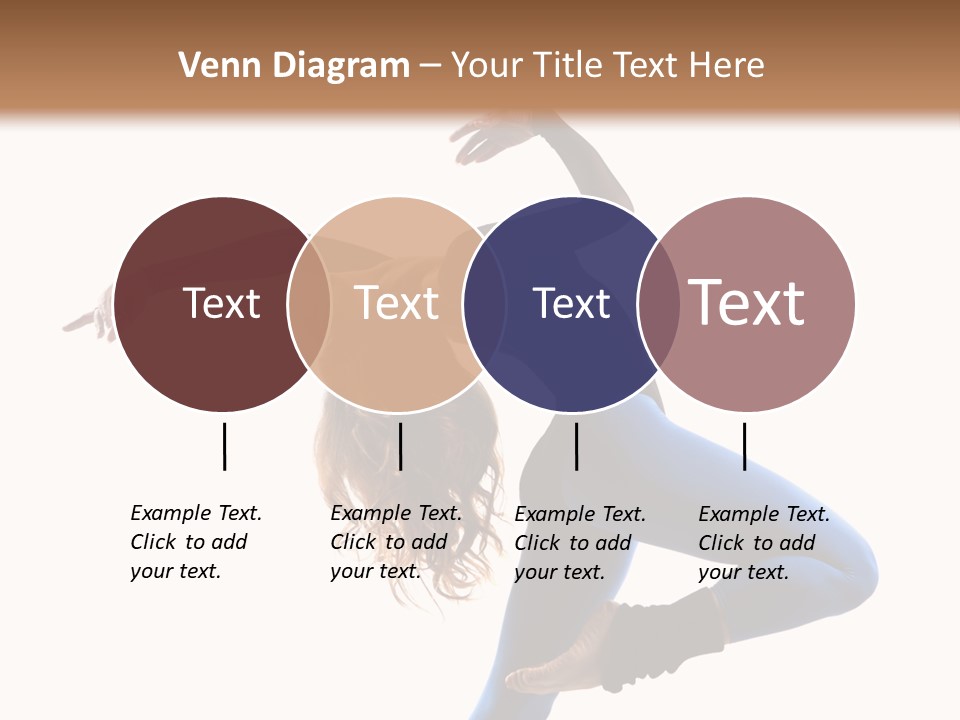 Venn Diagram – Your Title Text Here

Text

Text

Text

Text

Example Text. Click to add your text.

Example Text. Click to add your text.

Example Text. Click to add your text.

Example Text. Click to add your text.